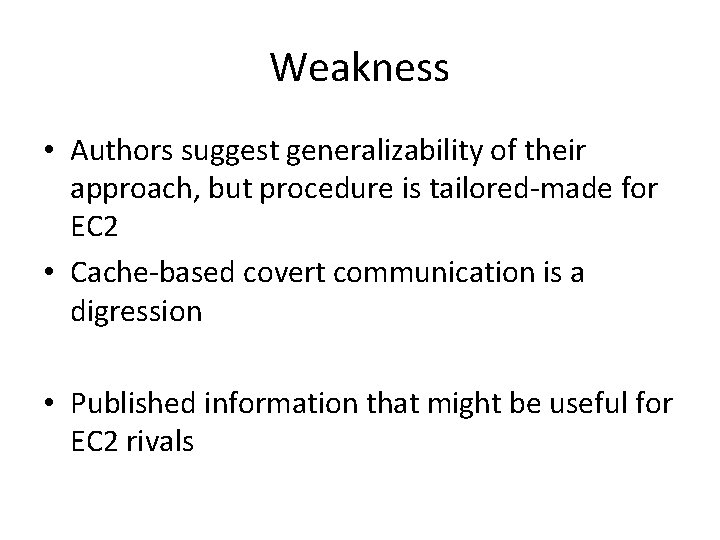 Weakness

• Authors suggest generalizability of their approach, but procedure is tailored-made for EC2
• Cache-based covert communication is a digression

• Published information that might be useful for EC2 rivals